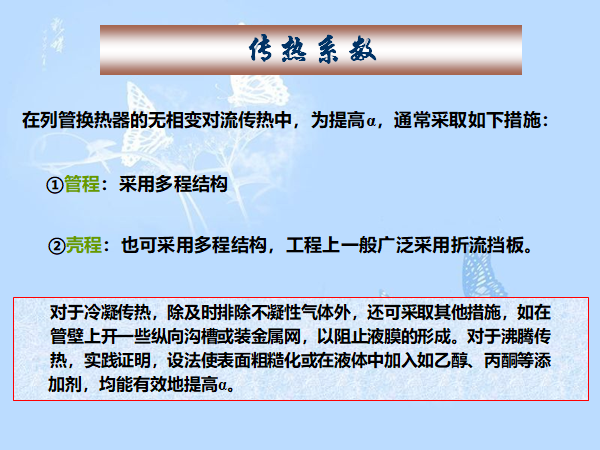 传热系数

在列管换热器的无相变对流传热中，为提高α，通常采取如下措施：

①管程：采用多程结构

②壳程：也可采用多程结构，工程上一般广泛采用折流挡板。

对于冷凝传热，除及时排除不凝性气体外，还可采取其他措施，如在管壁上开一些纵向沟槽或装金属网，以阻止液膜的形成。对于沸腾传热，实践证明，设法使表面粗糙化或在液体中加入如乙醇、丙酮等添加剂，均能有效地提高α。